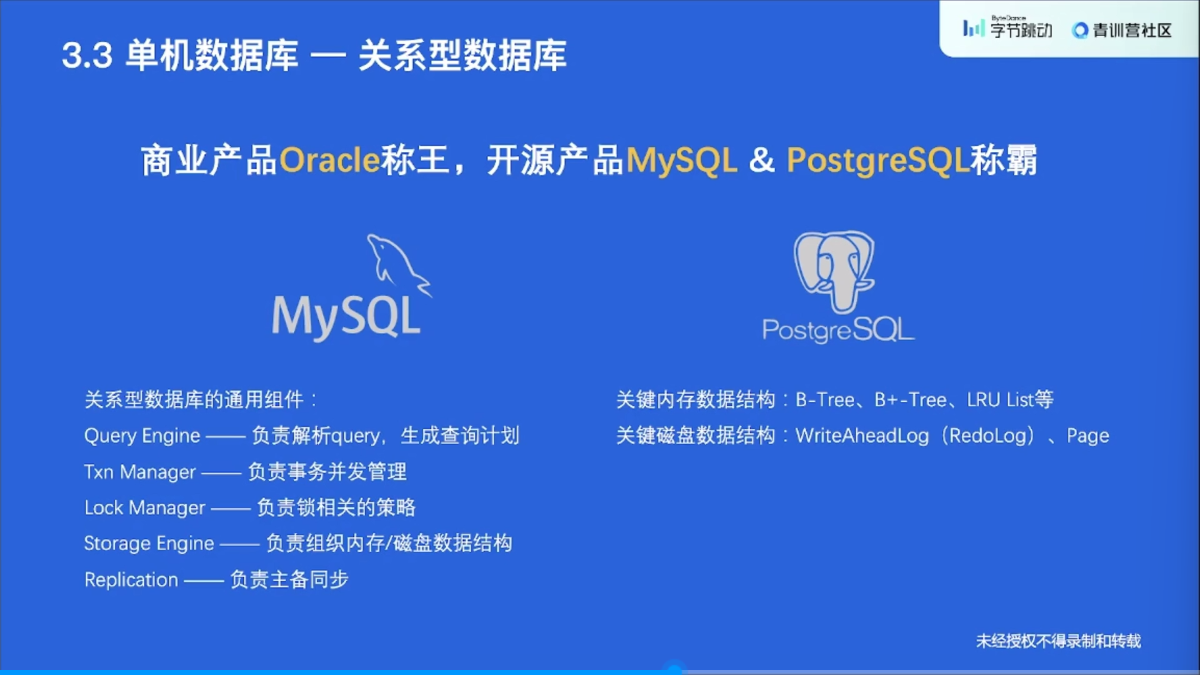 3.3 单机数据库 — 关系型数据库

ByteDance 字节跳动 青训营社区

商业产品Oracle称王，开源产品MySQL & PostgreSQL称霸

MySQL

PostgreSQL

关系型数据库的通用组件：
Query Engine —— 负责解析query，生成查询计划
Txn Manager —— 负责事务并发管理
Lock Manager —— 负责锁相关的策略
Storage Engine —— 负责组织内存/磁盘数据结构
Replication —— 负责主备同步

关键内存数据结构：B-Tree、B+-Tree、LRU List等
关键磁盘数据结构：WriteAheadLog（RedoLog）、Page

未经授权不得录制和转载